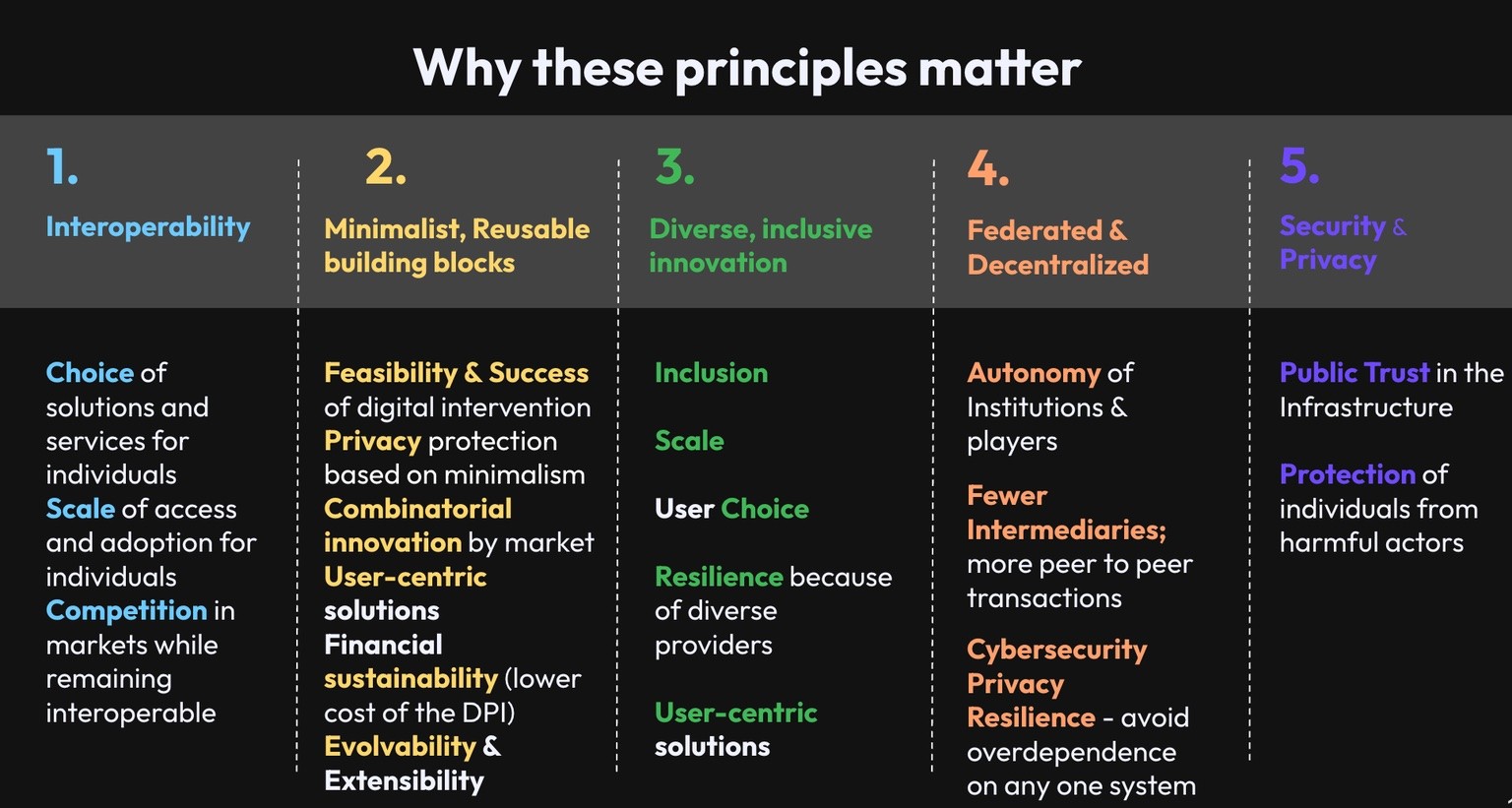 Why these principles matter

1.
Interoperability

Choice of solutions and services for individuals
Scale of access and adoption for individuals
Competition in markets while remaining interoperable

2.
Minimalist, Reusable building blocks

Feasibility & Success of digital intervention
Privacy protection based on minimalism
Combinatorial innovation by market
User-centric solutions
Financial sustainability (lower cost of the DPI)
Evolvability & Extensibility

3.
Diverse, inclusive innovation

Inclusion

Scale

User Choice

Resilience because of diverse providers

User-centric solutions

4.
Federated & Decentralized

Autonomy of Institutions & players

Fewer Intermediaries; more peer to peer transactions

Cybersecurity
Privacy
Resilience - avoid overdependence on any one system

5.
Security & Privacy

Public Trust in the Infrastructure

Protection of individuals from harmful actors